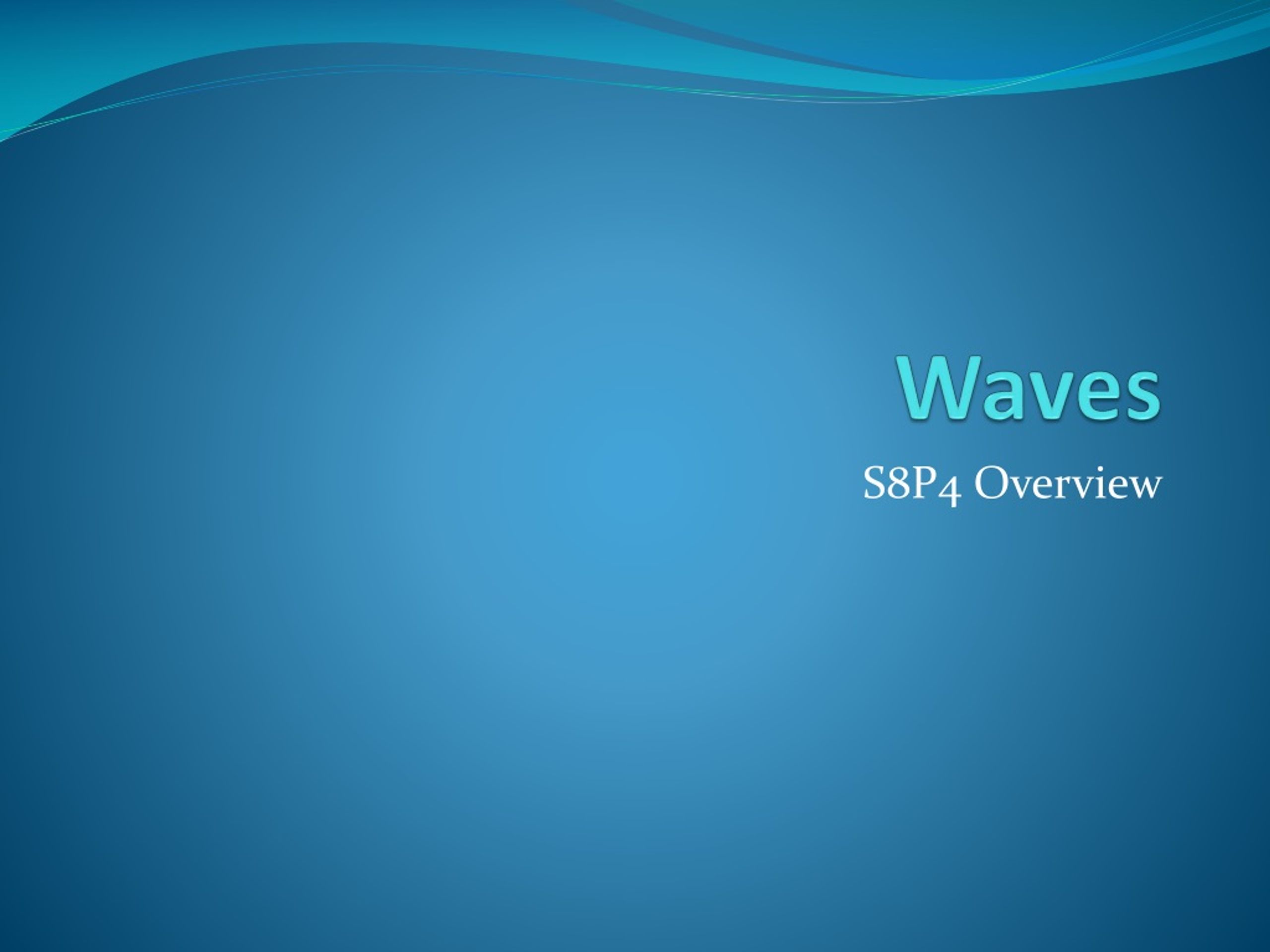 Waves

S8P4 Overview